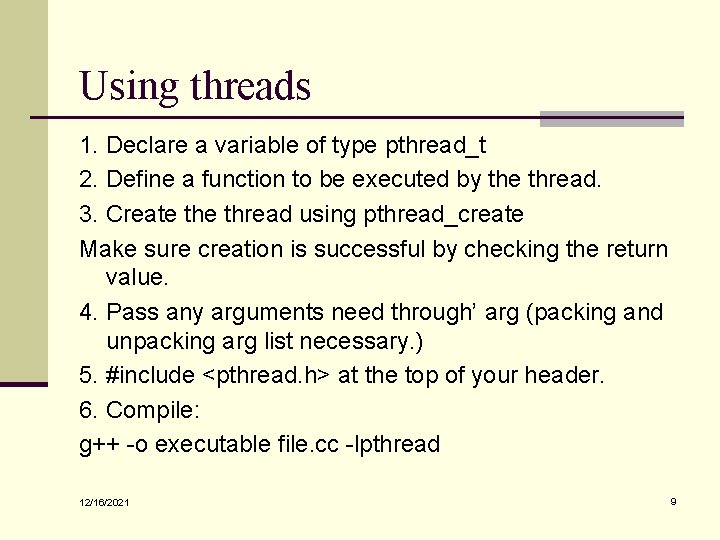 Using threads

1. Declare a variable of type pthread_t

2. Define a function to be executed by the thread.

3. Create the thread using pthread_create

Make sure creation is successful by checking the return value.

4. Pass any arguments need through' arg (packing and unpacking arg list necessary.)

5. #include <pthread.h> at the top of your header.

6. Compile:

g++ -o executable file.cc -lpthread

12/16/2021

9